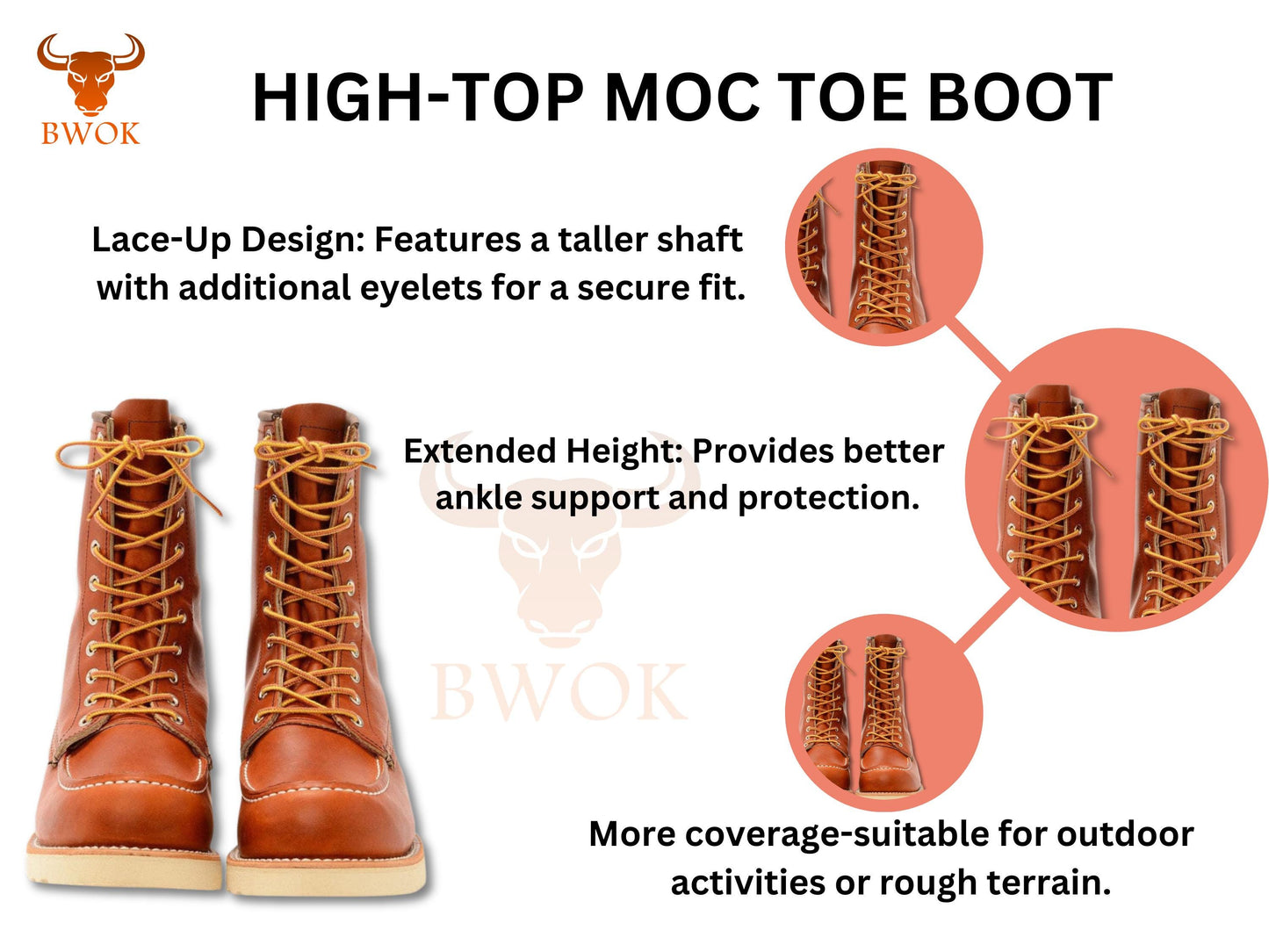 BWOK

HIGH-TOP MOC TOE BOOT

Lace-Up Design: Features a taller shaft with additional eyelets for a secure fit.

Extended Height: Provides better ankle support and protection.

BWOK

More coverage-suitable for outdoor activities or rough terrain.